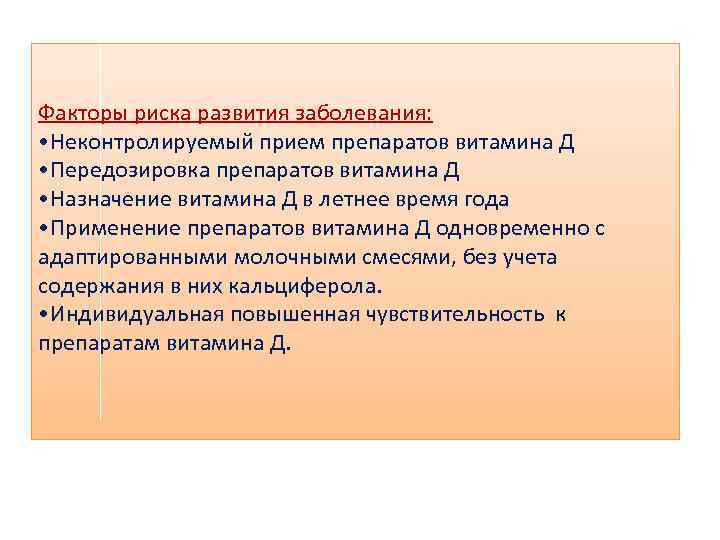 Факторы риска развития заболевания:
•Неконтролируемый прием препаратов витамина Д
•Передозировка препаратов витамина Д
•Назначение витамина Д в летнее время года
•Применение препаратов витамина Д одновременно с адаптированными молочными смесями, без учета содержания в них кальциферола.
•Индивидуальная повышенная чувствительность к препаратам витамина Д.